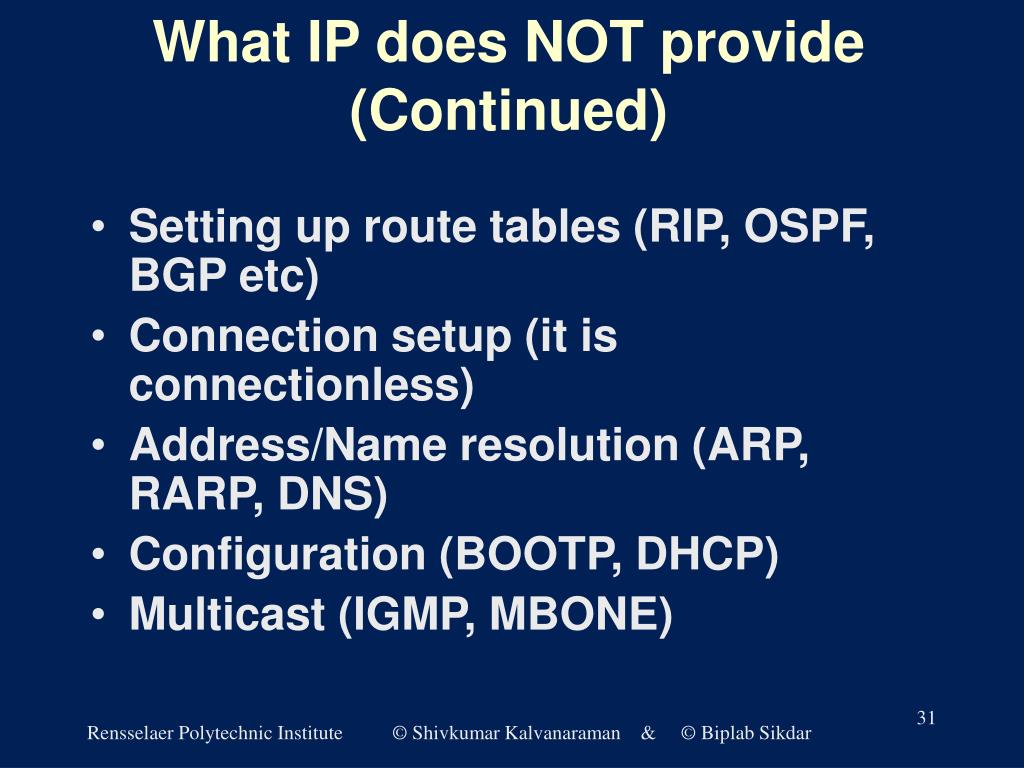 What IP does NOT provide (Continued)

• Setting up route tables (RIP, OSPF, BGP etc)
• Connection setup (it is connectionless)
• Address/Name resolution (ARP, RARP, DNS)
• Configuration (BOOTP, DHCP)
• Multicast (IGMP, MBONE)

31

Rensselaer Polytechnic Institute © Shivkumar Kalvanaraman & © Biplab Sikdar